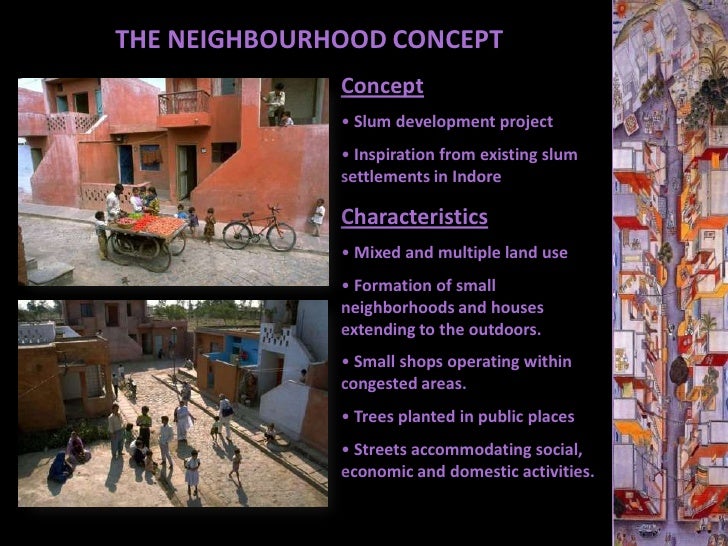 THE NEIGHBOURHOOD CONCEPT

Concept

• Slum development project

• Inspiration from existing slum settlements in Indore

Characteristics

• Mixed and multiple land use

• Formation of small neighborhoods and houses extending to the outdoors.

• Small shops operating within congested areas.

• Trees planted in public places

• Streets accommodating social, economic and domestic activities.